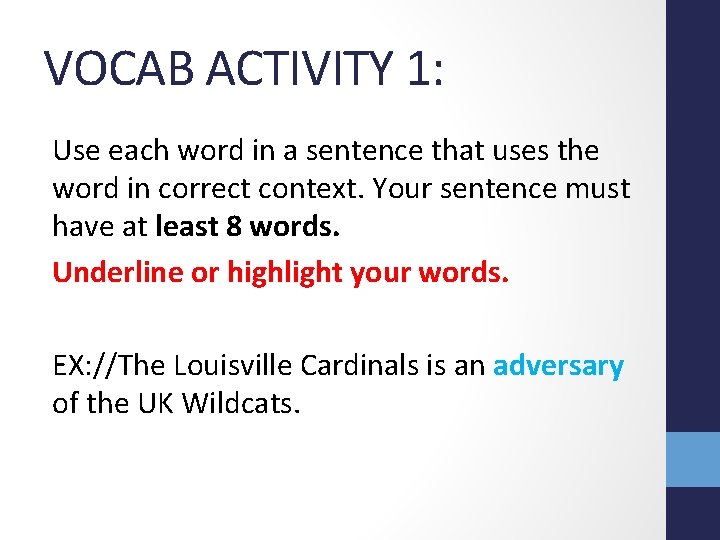 VOCAB ACTIVITY 1:

Use each word in a sentence that uses the word in correct context. Your sentence must have at least 8 words.

Underline or highlight your words.

EX://The Louisville Cardinals is an adversary of the UK Wildcats.